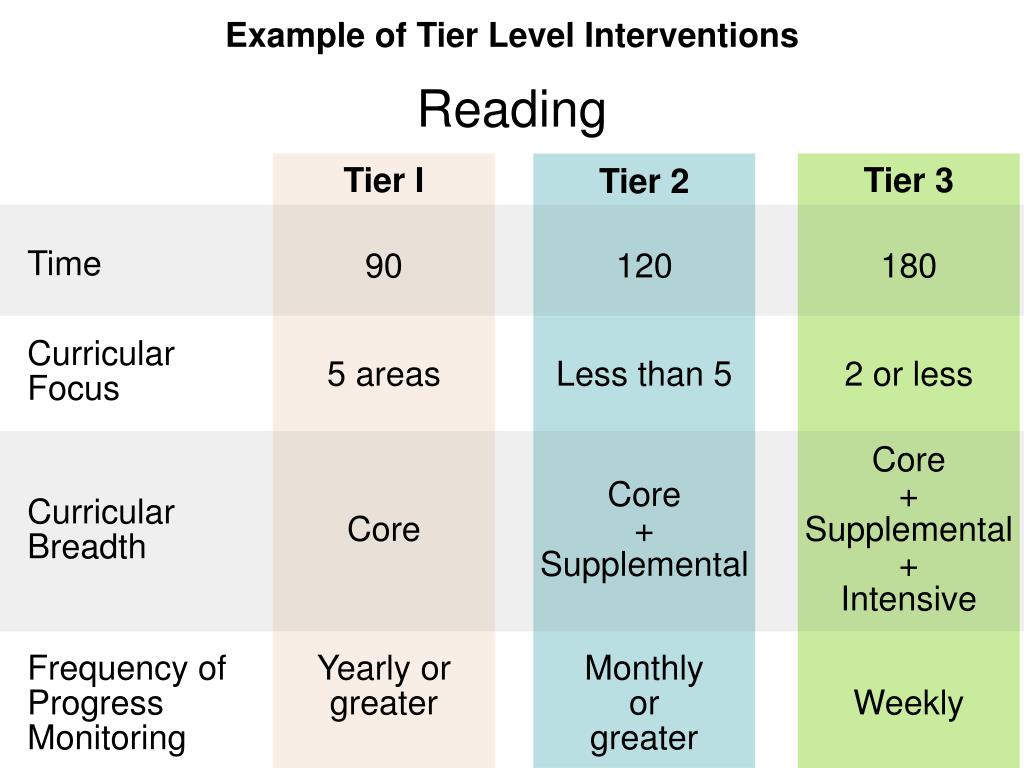 Example of Tier Level Interventions

Reading

| | Tier I | Tier 2 | Tier 3 |
|---|---|---|---|
| Time | 90 | 120 | 180 |
| Curricular Focus | 5 areas | Less than 5 | 2 or less |
| Curricular Breadth | Core | Core + Supplemental | Core + Supplemental + Intensive |
| Frequency of Progress Monitoring | Yearly or greater | Monthly or greater | Weekly |